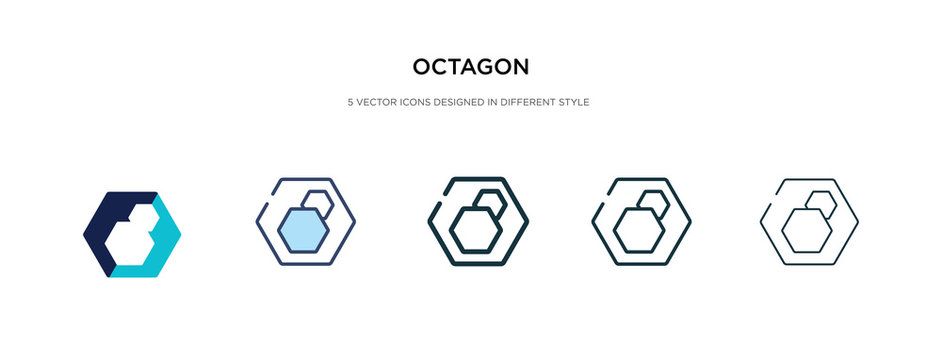 OCTAGON

5 VECTOR ICONS DESIGNED IN DIFFERENT STYLE